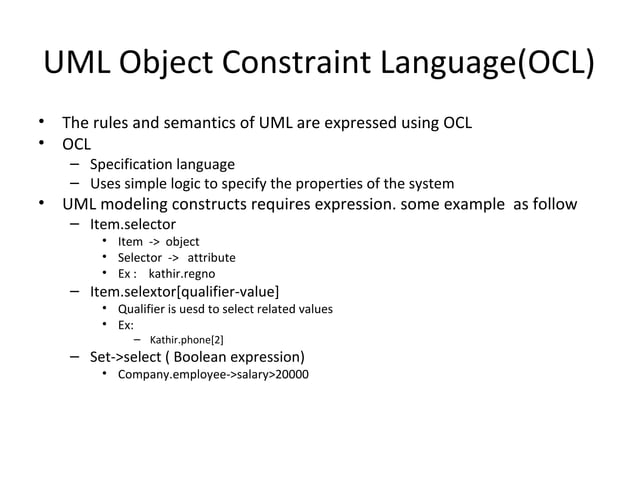 UML Object Constraint Language(OCL)

• The rules and semantics of UML are expressed using OCL
• OCL
– Specification language
– Uses simple logic to specify the properties of the system
• UML modeling constructs requires expression. some example as follow
– Item.selector
• Item -> object
• Selector -> attribute
• Ex : kathir.regno
– Item.selextor[qualifier-value]
• Qualifier is uesd to select related values
• Ex:
– Kathir.phone[2]
– Set->select ( Boolean expression)
• Company.employee->salary>20000